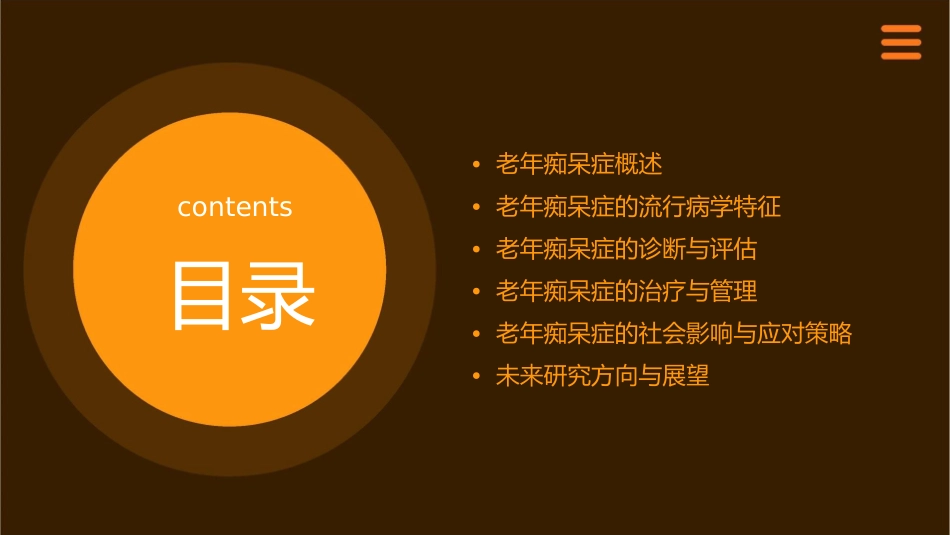 contents

目录

• 老年痴呆症概述
• 老年痴呆症的流行病学特征
• 老年痴呆症的诊断与评估
• 老年痴呆症的治疗与管理
• 老年痴呆症的社会影响与应对策略
• 未来研究方向与展望